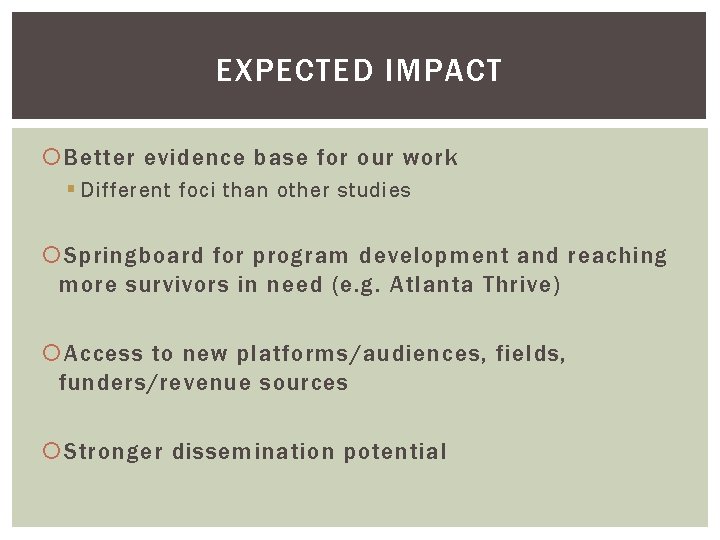 EXPECTED IMPACT

Better evidence base for our work

Different foci than other studies

Springboard for program development and reaching more survivors in need (e.g. Atlanta Thrive)

Access to new platforms/audiences, fields, funders/revenue sources

Stronger dissemination potential